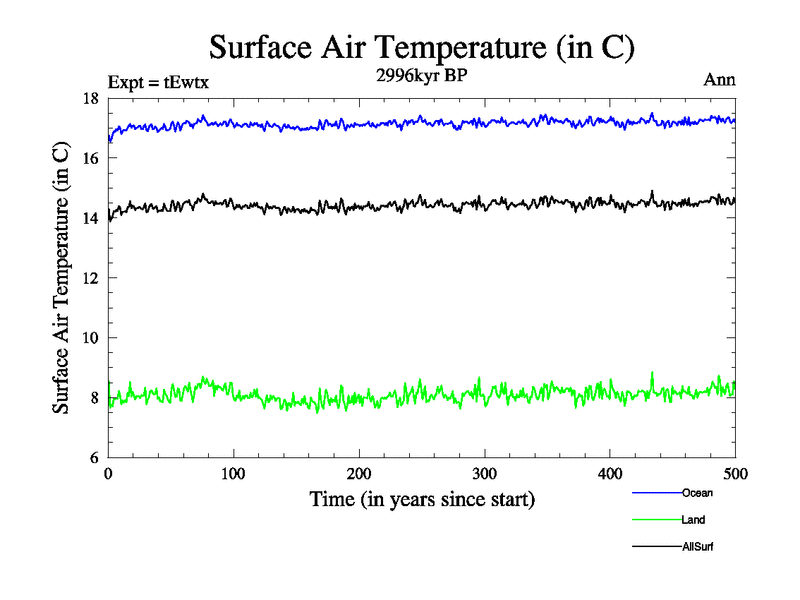 Surface Air Temperature (in C)

Expt = tEwtx

2996kyr BP

Ann

Surface Air Temperature (in C)

18
16
14
12
10
8
6

0
100
200
300
400
500

Time (in years since start)

Ocean
Land
AllSurf